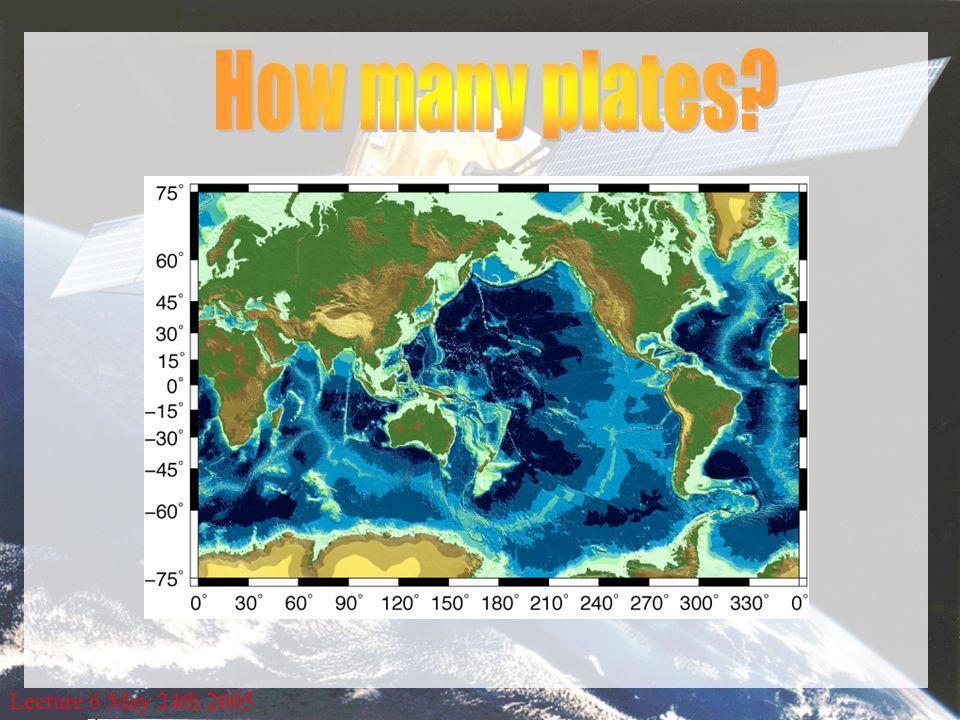 How many plates?

75°
60°
45°
30°
15°
0°
−15°
−30°
−45°
−60°
−75°

0° 30° 60° 90° 120° 150° 180° 210° 240° 270° 300° 330° 0°

Lecture 6 May 24th 2005